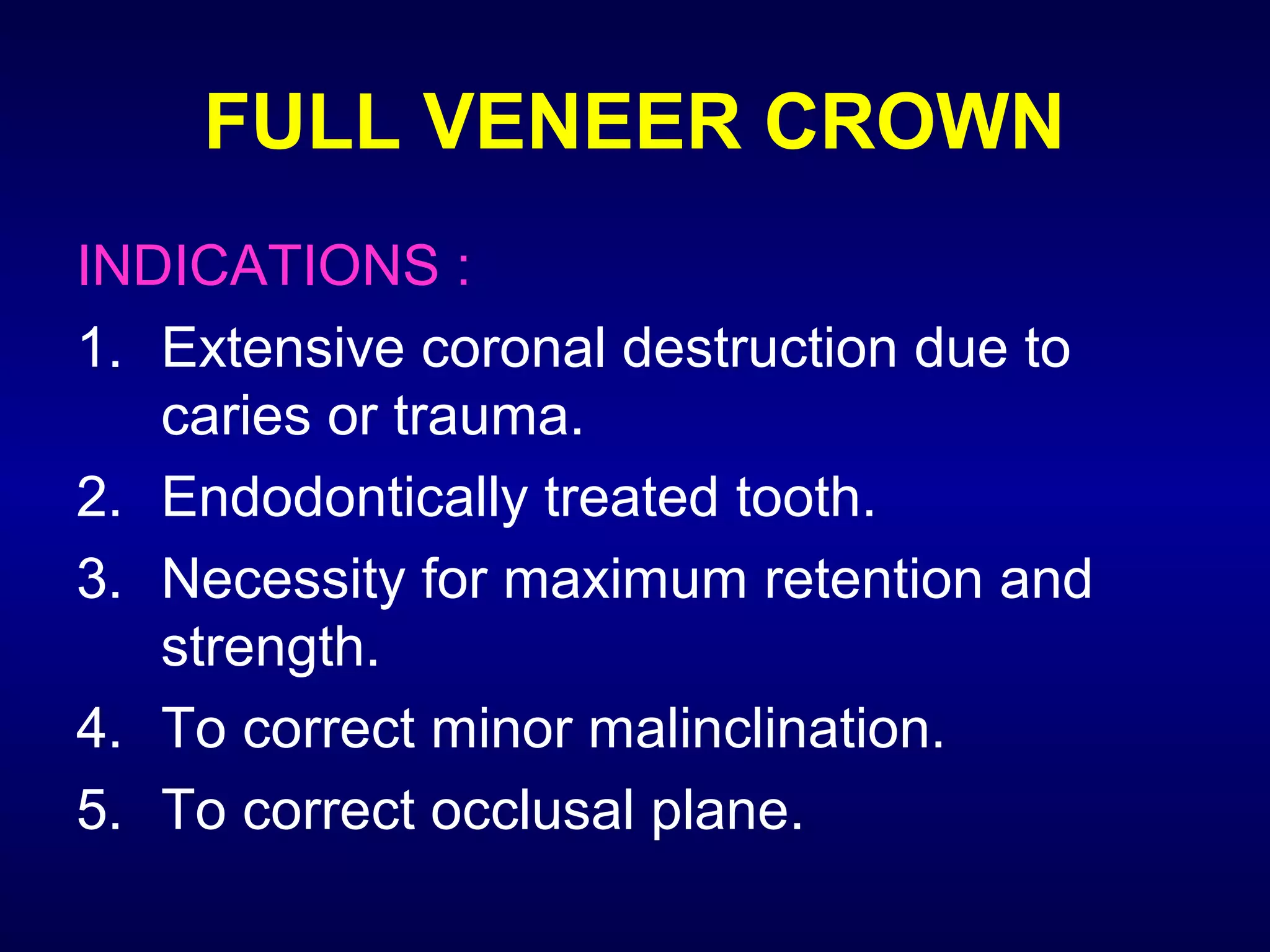 FULL VENEER CROWN

INDICATIONS :

1. Extensive coronal destruction due to caries or trauma.
2. Endodontically treated tooth.
3. Necessity for maximum retention and strength.
4. To correct minor malinclination.
5. To correct occlusal plane.